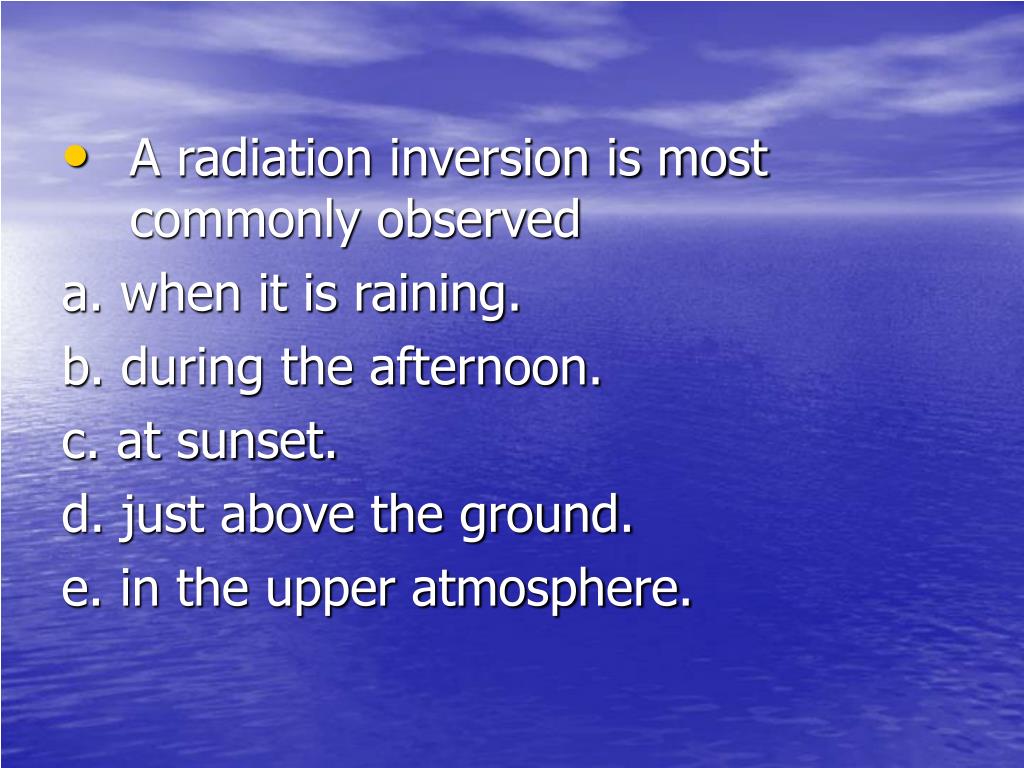 • A radiation inversion is most commonly observed

a. when it is raining.

b. during the afternoon.

c. at sunset.

d. just above the ground.

e. in the upper atmosphere.